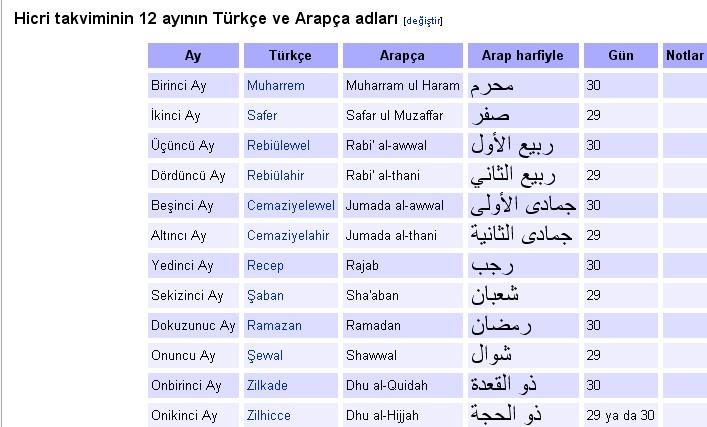 Hicri takviminin 12 ayının Türkçe ve Arapça adları [değiştir]

| Ay | Türkçe | Arapça | Arap harfiyle | Gün | Notlar |
|---|---|---|---|---|---|
| Birinci Ay | Muharrem | Muharram ul Haram | محرم | 30 | |
| İkinci Ay | Safer | Safar ul Muzaffar | صفر | 29 | |
| Üçüncü Ay | Rebiülewel | Rabi' al-awwal | ربيع الأول | 30 | |
| Dördüncü Ay | Rebiülahir | Rabi' al-thani | ربيع الثاني | 29 | |
| Beşinci Ay | Cemaziyelewel | Jumada al-awwal | جمادى الأولى | 30 | |
| Altıncı Ay | Cemaziyelahir | Jumada al-thani | جمادى الثانية | 29 | |
| Yedinci Ay | Recep | Rajab | رجب | 30 | |
| Sekizinci Ay | Şaban | Sha'aban | شعبان | 29 | |
| Dokuzunuc Ay | Ramazan | Ramadan | رمضان | 30 | |
| Onuncu Ay | Şewal | Shawwal | شوال | 29 | |
| Onbirinci Ay | Zilkade | Dhu al-Quidah | ذو القعدة | 30 | |
| Onikinci Ay | Zilhicce | Dhu al-Hijjah | ذو الحجة | 29 ya da 30 | |